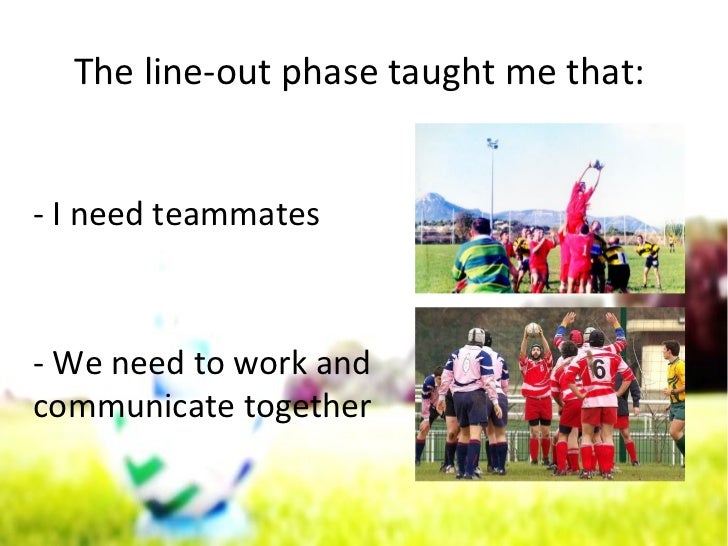 The line-out phase taught me that:

- I need teammates

- We need to work and communicate together

6